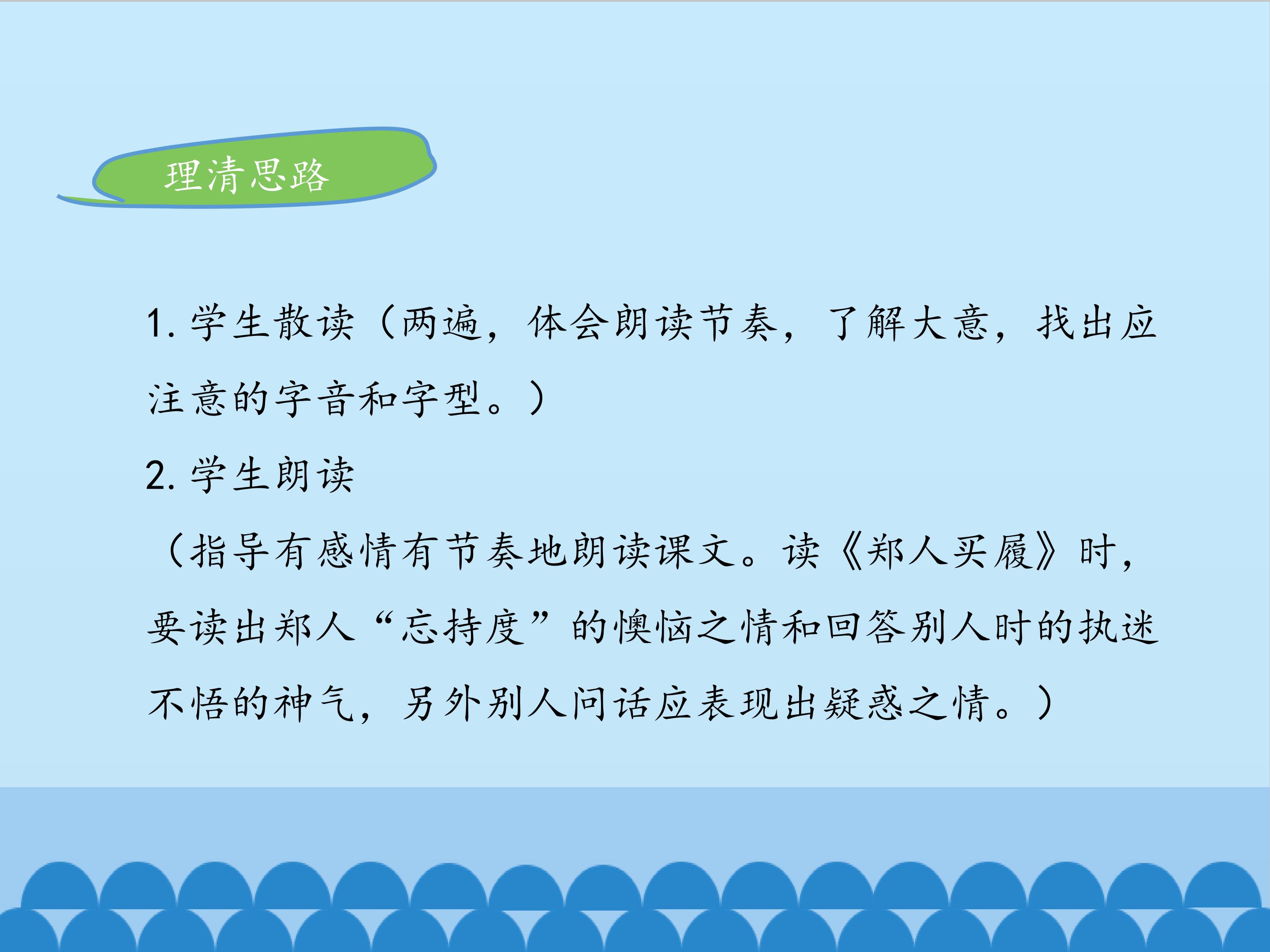 理清思路

1. 学生散读（两遍，体会朗读节奏，了解大意，找出应注意的字音和字型。）

2. 学生朗读

（指导有感情有节奏地朗读课文。读《郑人买履》时，要读出郑人“忘持度”的懊恼之情和回答别人时的执迷不悟的神气，另外别人问话应表现出疑惑之情。）